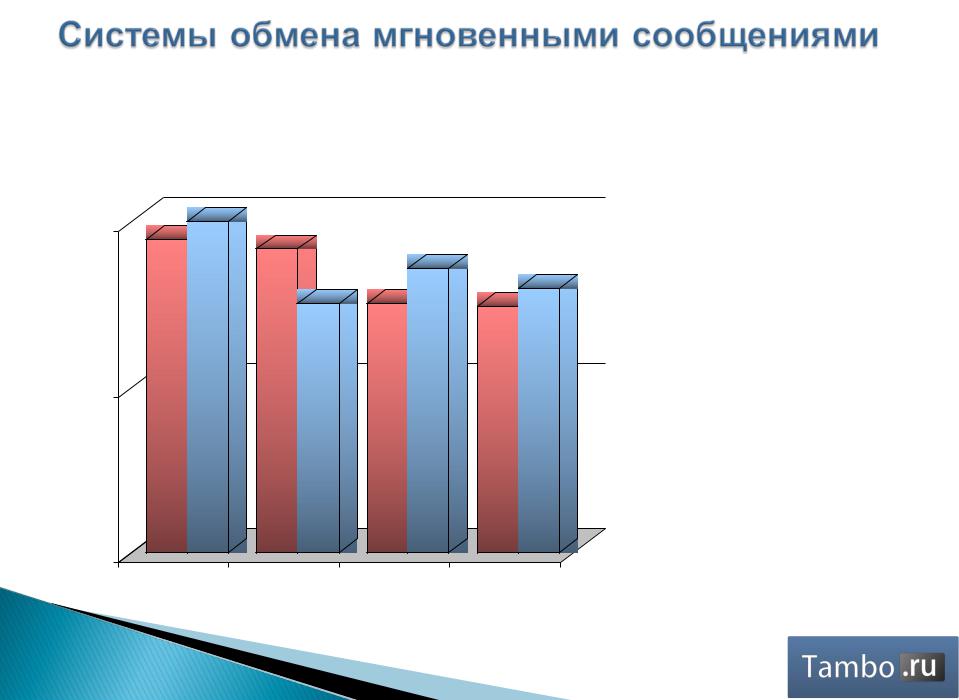 Системы обмена мгновенными сообщениями

Tambo.ru